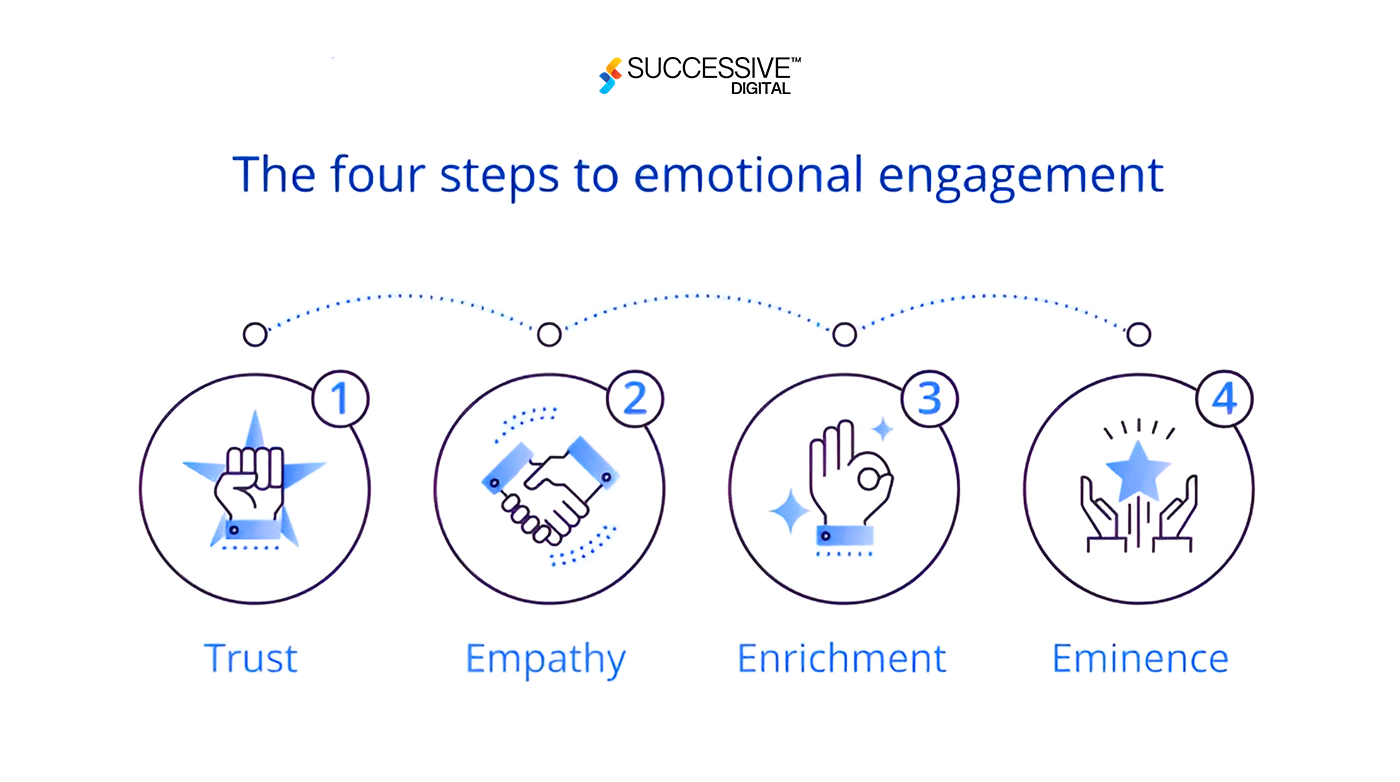 SUCCESSIVE™
DIGITAL

The four steps to emotional engagement

1
Trust

2
Empathy

3
Enrichment

4
Eminence